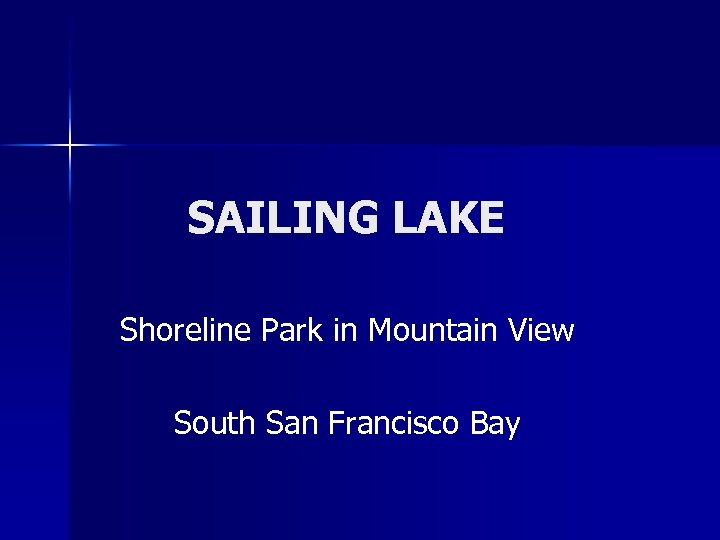 SAILING LAKE

Shoreline Park in Mountain View

South San Francisco Bay